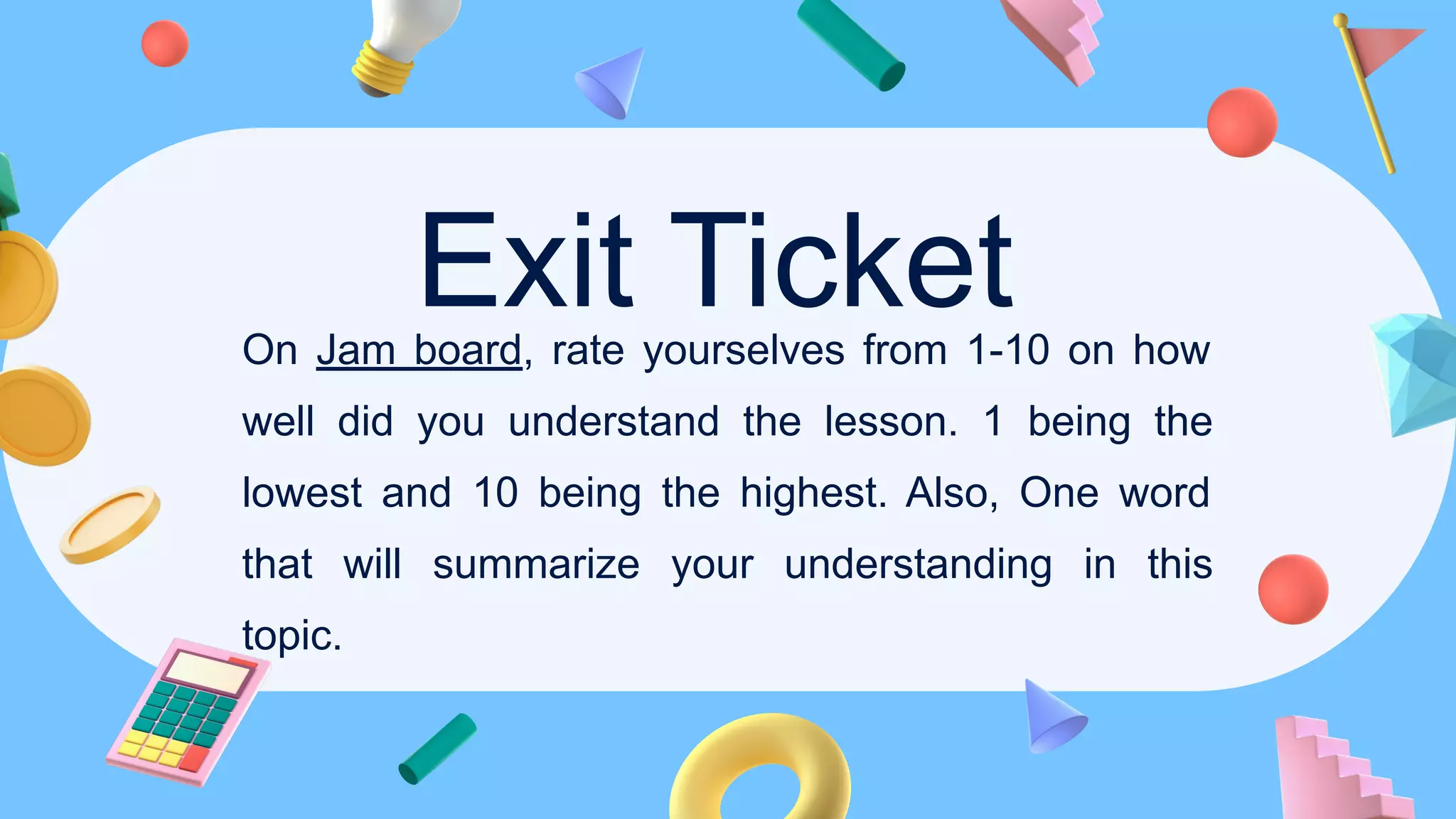 Exit Ticket

On Jam board, rate yourselves from 1-10 on how well did you understand the lesson. 1 being the lowest and 10 being the highest. Also, One word that will summarize your understanding in this topic.